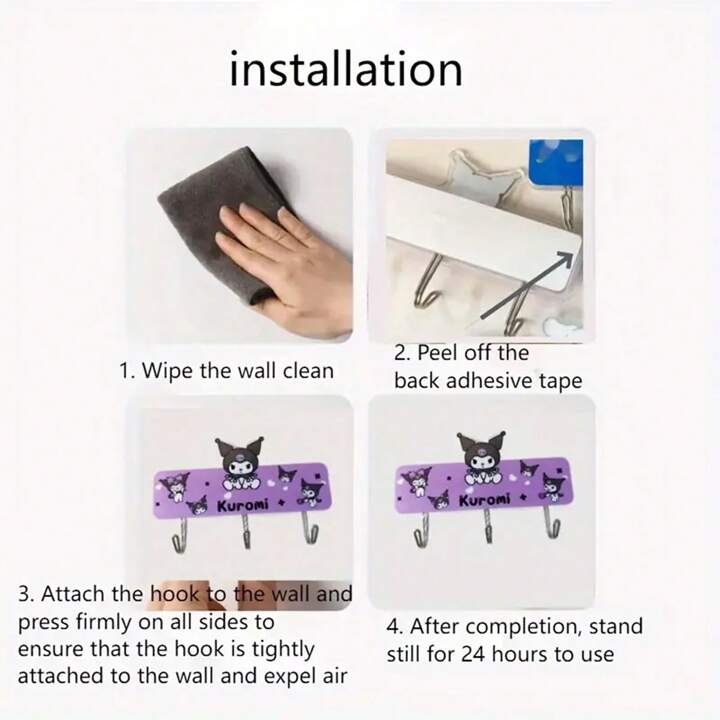 installation

1. Wipe the wall clean

2. Peel off the back adhesive tape

Kuromi

Kuromi

3. Attach the hook to the wall and press firmly on all sides to ensure that the hook is tightly attached to the wall and expel air

4. After completion, stand still for 24 hours to use